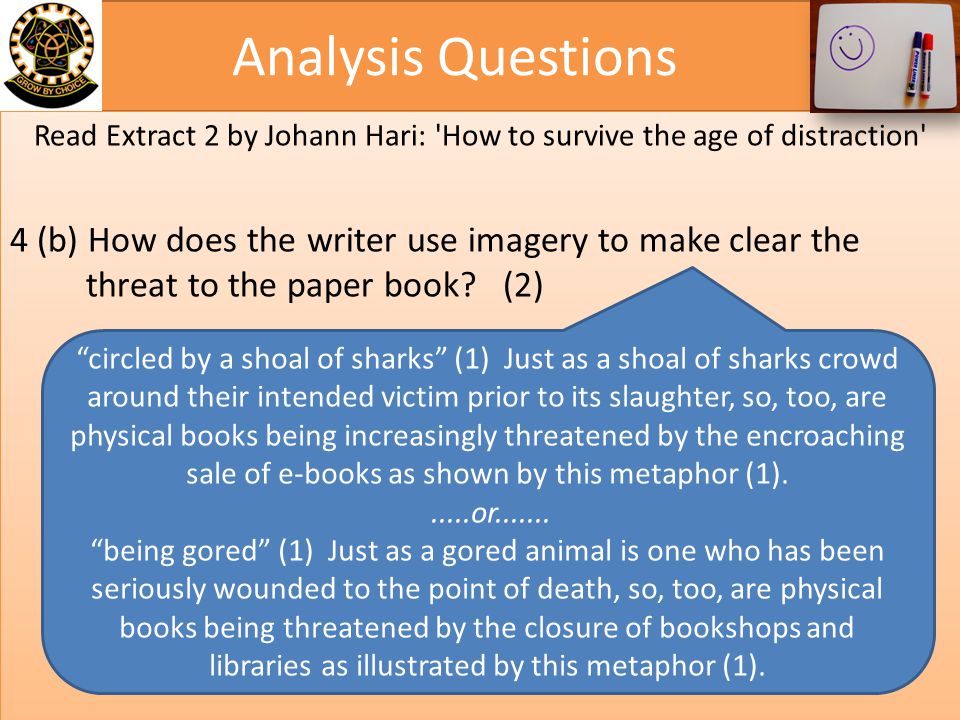 GROW BY CHOICE

Analysis Questions

Read Extract 2 by Johann Hari: 'How to survive the age of distraction'

4 (b) How does the writer use imagery to make clear the threat to the paper book? (2)

“circled by a shoal of sharks” (1) Just as a shoal of sharks crowd around their intended victim prior to its slaughter, so, too, are physical books being increasingly threatened by the encroaching sale of e-books as shown by this metaphor (1).
.....or.......
“being gored” (1) Just as a gored animal is one who has been seriously wounded to the point of death, so, too, are physical books being threatened by the closure of bookshops and libraries as illustrated by this metaphor (1).